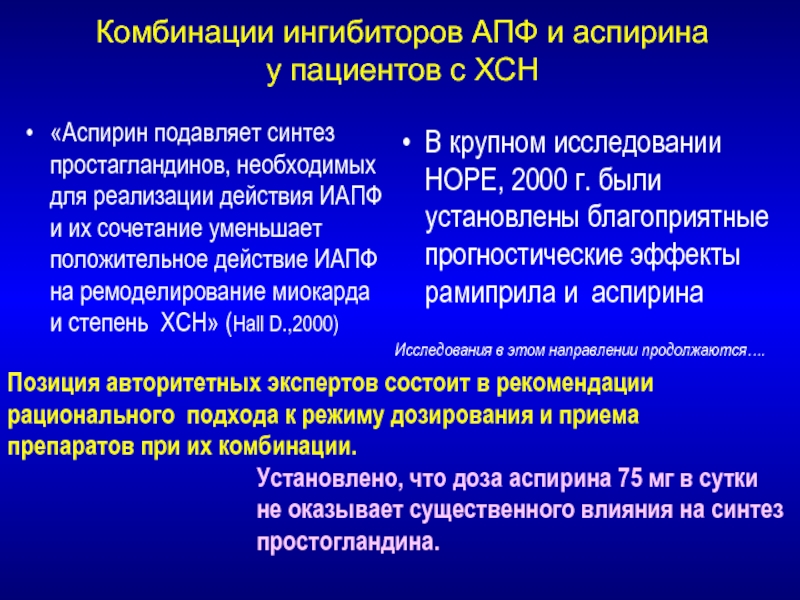 Комбинации ингибиторов АПФ и аспирина у пациентов с ХСН

• «Аспирин подавляет синтез простагландинов, необходимых для реализации действия ИАПФ и их сочетание уменьшает положительное действие ИАПФ на ремоделирование миокарда и степень ХСН» (Hall D.,2000)

• В крупном исследовании HOPE, 2000 г. были установлены благоприятные прогностические эффекты рамиприла и аспирина

Исследования в этом направлении продолжаются….

Позиция авторитетных экспертов состоит в рекомендации рационального подхода к режиму дозирования и приема препаратов при их комбинации.

Установлено, что доза аспирина 75 мг в сутки не оказывает существенного влияния на синтез простогландина.